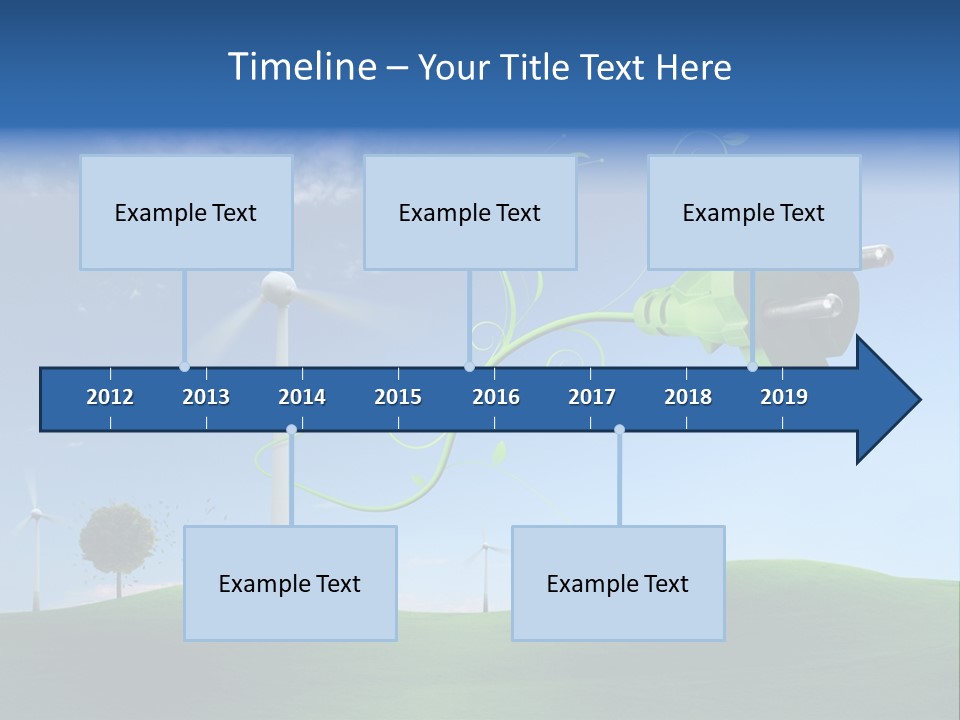 Timeline – Your Title Text Here

Example Text

Example Text

Example Text

2012 2013 2014 2015 2016 2017 2018 2019

Example Text

Example Text